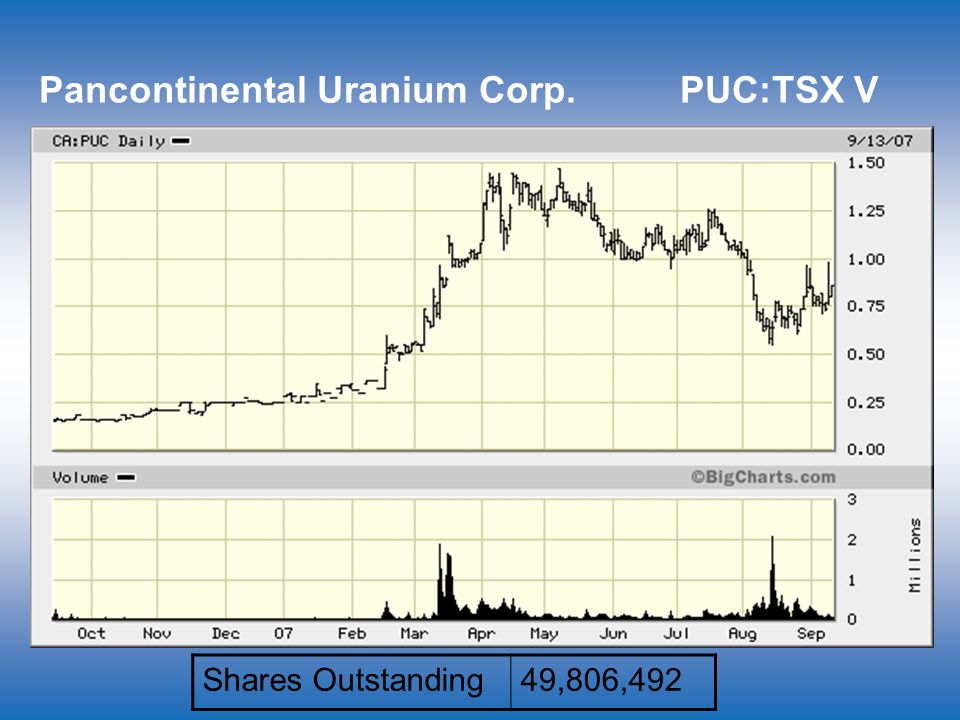 Pancontinental Uranium Corp. PUC:TSX V

CA:PUC Daily

9/13/07

1.50
1.25
1.00
0.75
0.50
0.25
0.00

Volume

©BigCharts.com

3
2
1
0

Millions

Oct Nov Dec 07 Feb Mar Apr May Jun Jul Aug Sep

| Shares Outstanding | 49,806,492 |
|---|---|